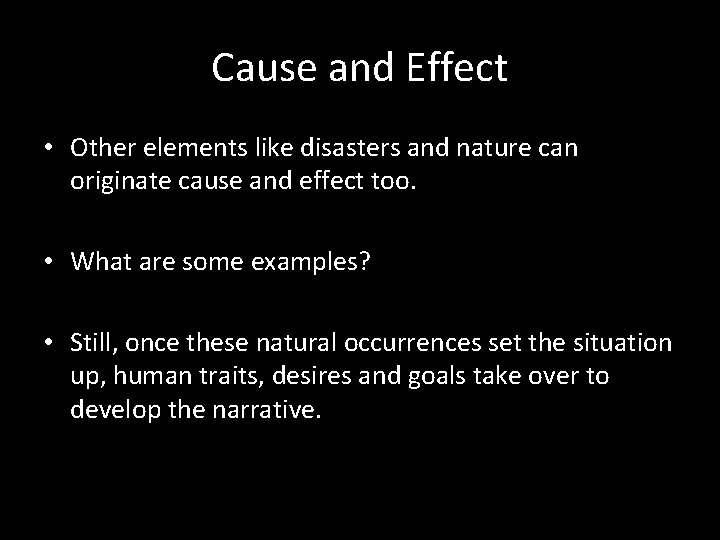 Cause and Effect

• Other elements like disasters and nature can originate cause and effect too.

• What are some examples?

• Still, once these natural occurrences set the situation up, human traits, desires and goals take over to develop the narrative.